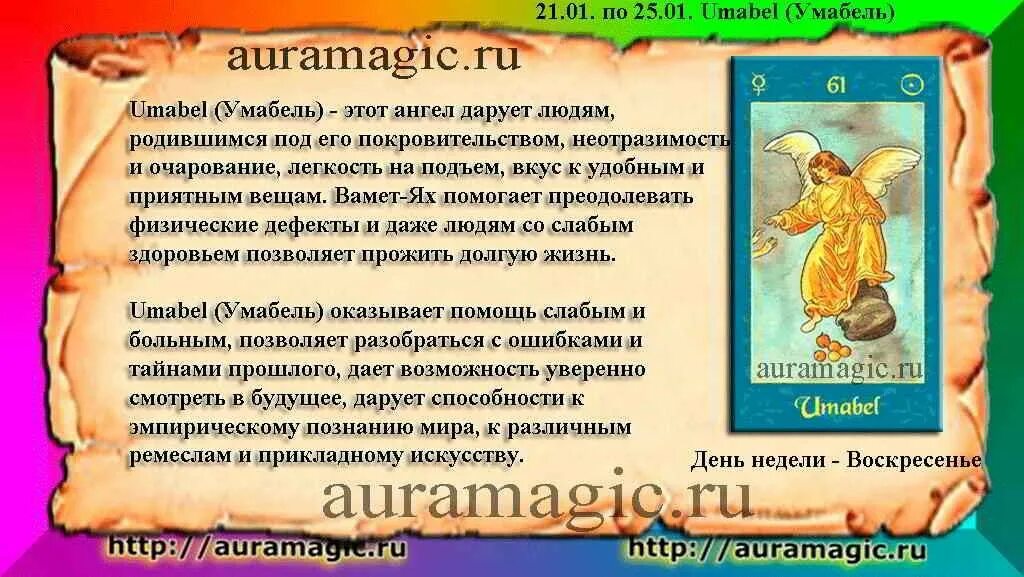 21.01. по 25.01. Umabel (Умабель)

auramagic.ru

Umabel (Умабель) - этот ангел дарует людям, родившимся под его покровительством, неотразимость и очарование, легкость на подъем, вкус к удобным и приятным вещам. Вамет-Ях помогает преодолевать физические дефекты и даже людям со слабым здоровьем позволяет прожить долгую жизнь.

Umabel (Умабель) оказывает помощь слабым и больным, позволяет разобраться с ошибками и тайнами прошлого, дает возможность уверенно смотреть в будущее, дарует способности к эмпирическому познанию мира, к различным ремеслам и прикладному искусству.

61

auramagic.ru

Umabel

День недели - Воскресенье

auramagic.ru

http://auramagic.ru

http://auramagic.ru